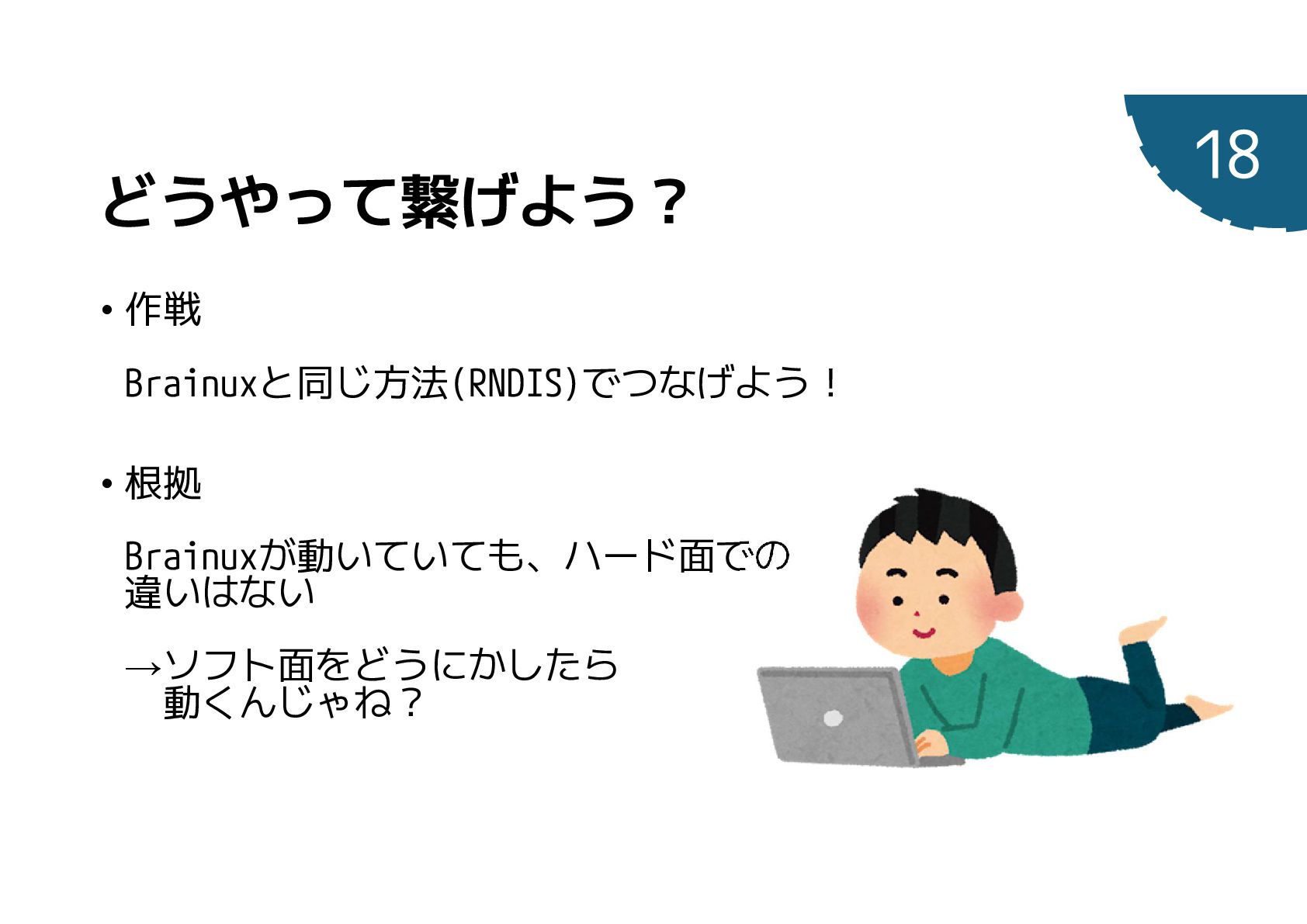 18

どうやって繋げよう？

• 作戦

Brainuxと同じ方法(RNDIS)でつなげよう！

• 根拠

Brainuxが動いていても、ハード面での違いはない

→ソフト面をどうにかしたら動くんじゃね？